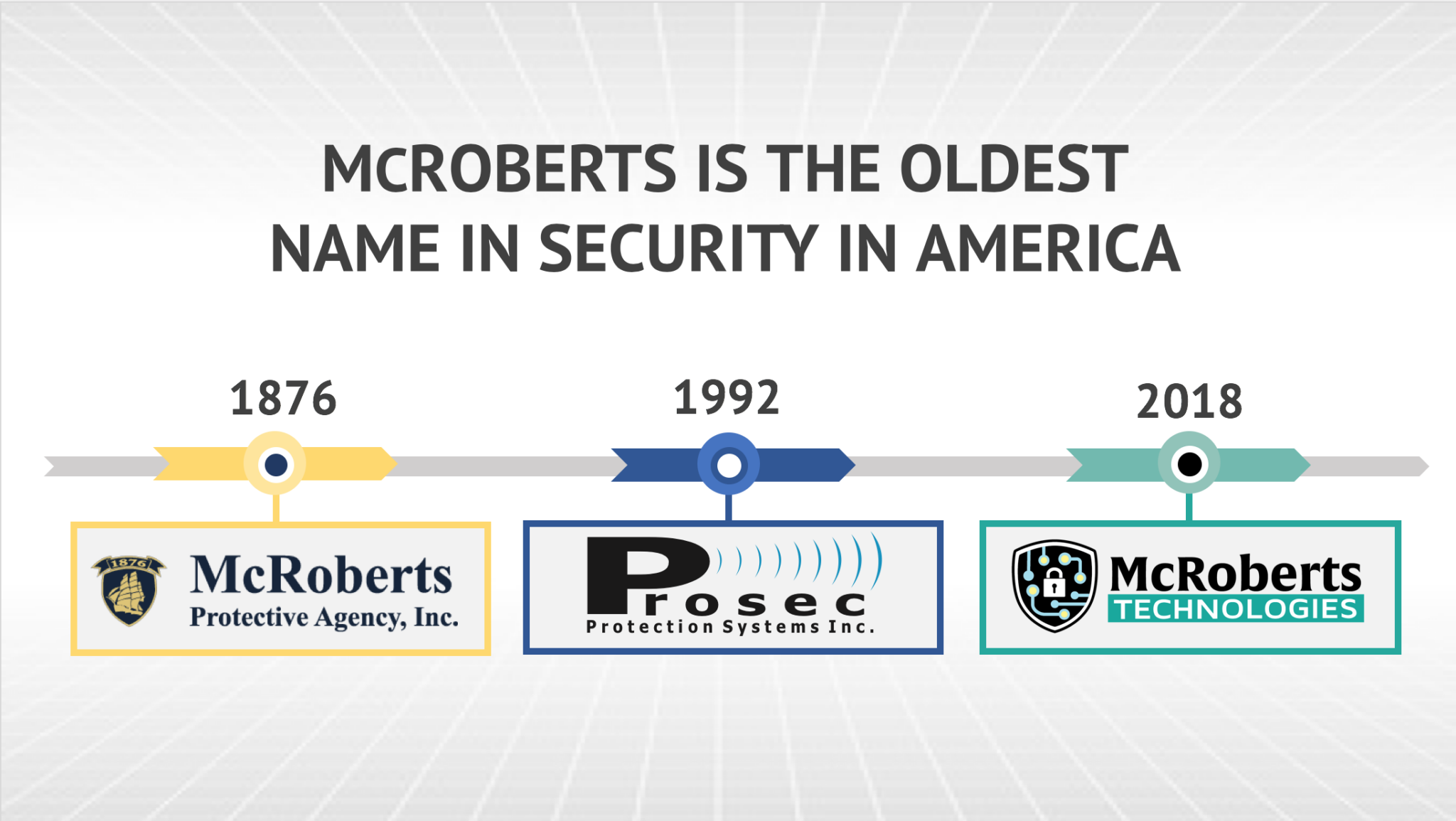 MCROBERTS IS THE OLDEST NAME IN SECURITY IN AMERICA

1876

1876

McRoberts
Protective Agency, Inc.

1992

Prosec
Protection Systems Inc.

2018

McRoberts
TECHNOLOGIES